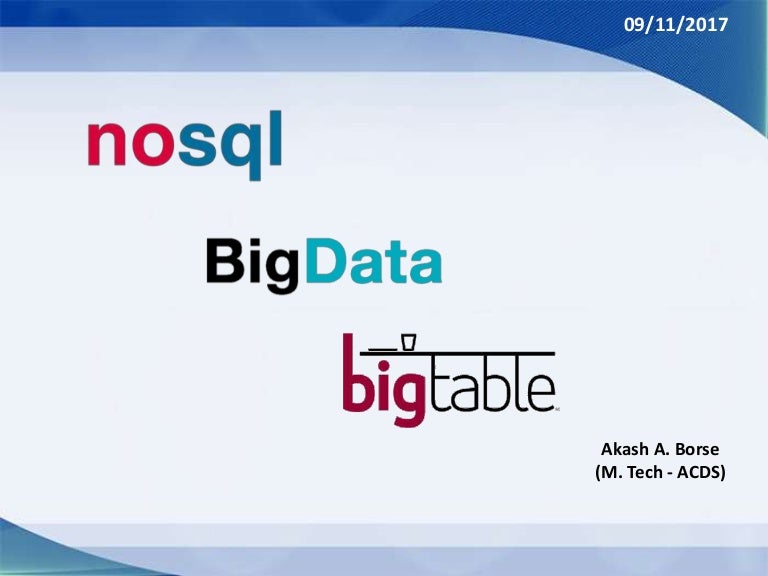 09/11/2017

nosql

BigData

bigtable

Akash A. Borse
(M. Tech - ACDS)